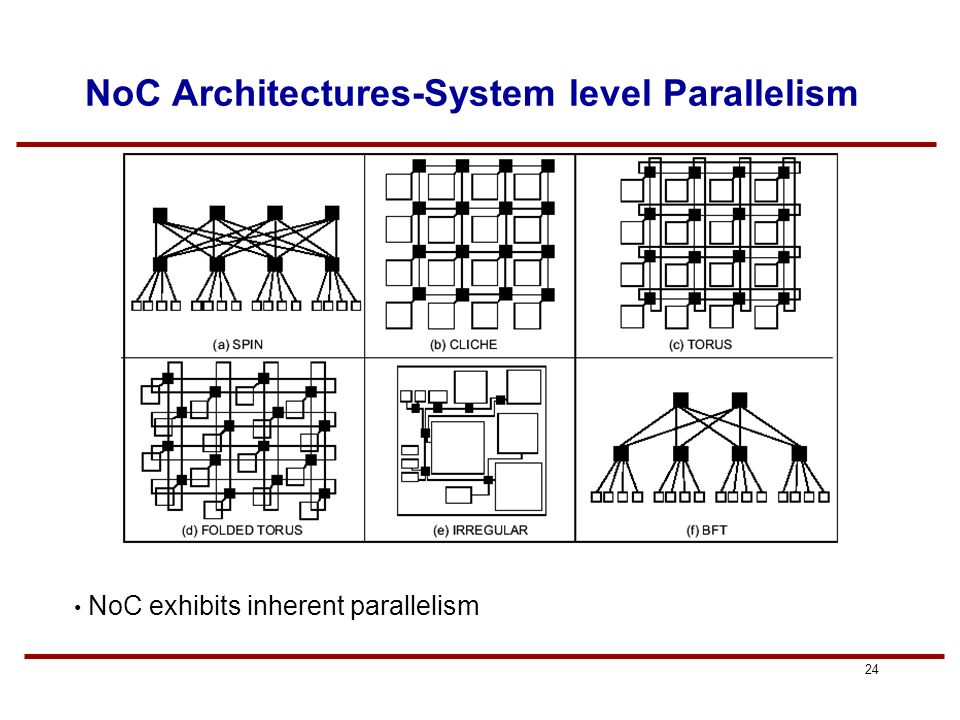 NoC Architectures-System level Parallelism

(a) SPIN

(b) CLICHE

(c) TORUS

(d) FOLDED TORUS

(e) IRREGULAR

(f) BFT

• NoC exhibits inherent parallelism

24